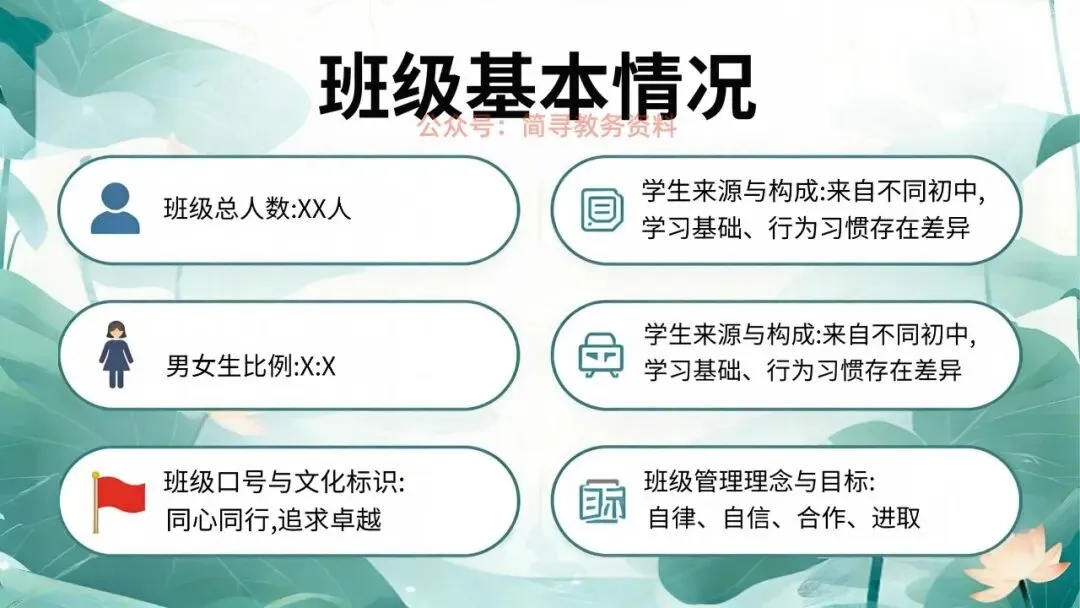 班级基本情况

公众号：简寻教务资料

班级总人数:XX人

男女生比例:X:X

班级口号与文化标识:
同心同行,追求卓越

学生来源与构成:来自不同初中,
学习基础、行为习惯存在差异

学生来源与构成:来自不同初中,
学习基础、行为习惯存在差异

班级管理理念与目标:
自律、自信、合作、进取